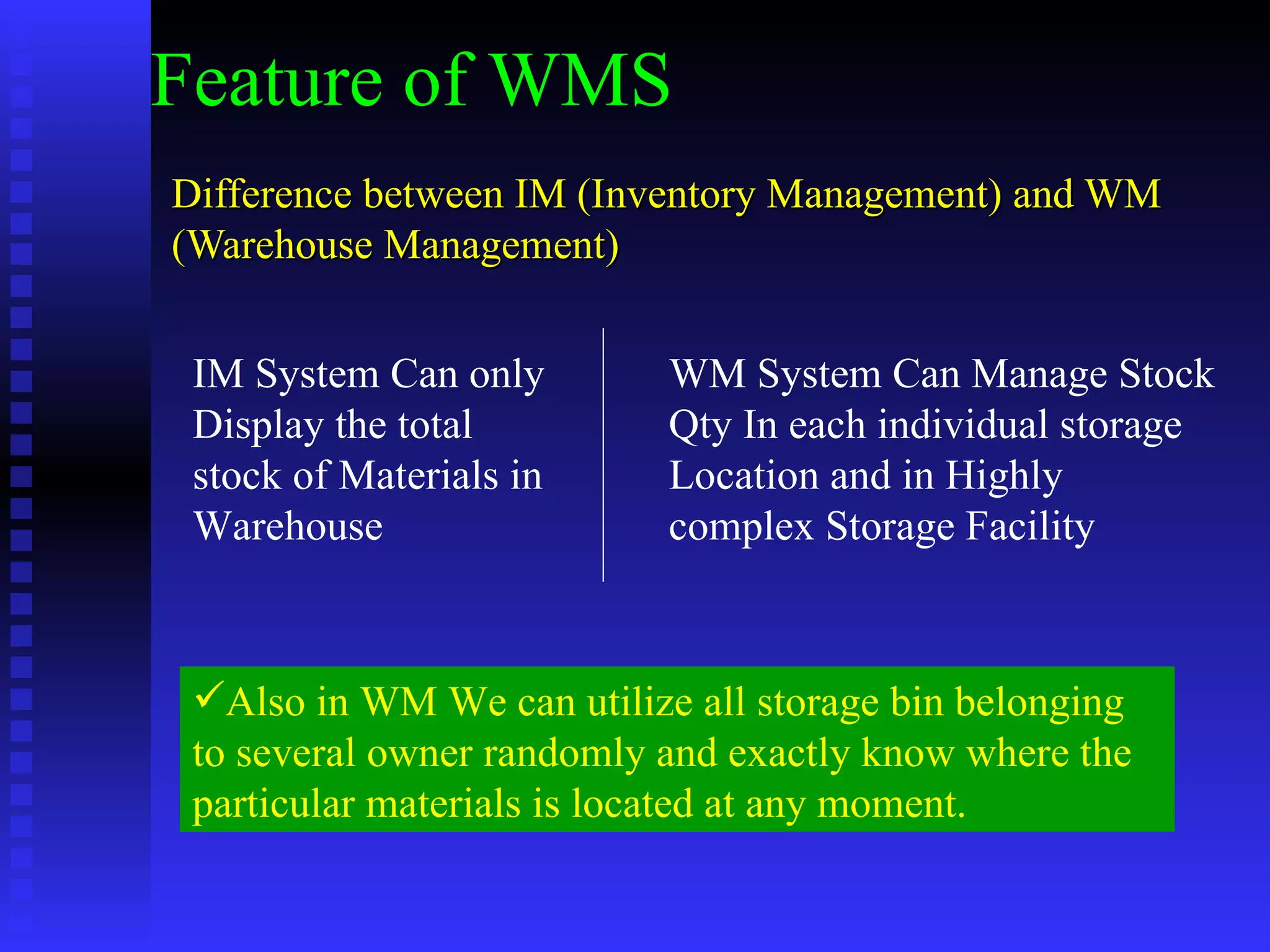 Feature of WMS

Difference between IM (Inventory Management) and WM (Warehouse Management)

IM System Can only Display the total stock of Materials in Warehouse

WM System Can Manage Stock Qty In each individual storage Location and in Highly complex Storage Facility

✓Also in WM We can utilize all storage bin belonging to several owner randomly and exactly know where the particular materials is located at any moment.